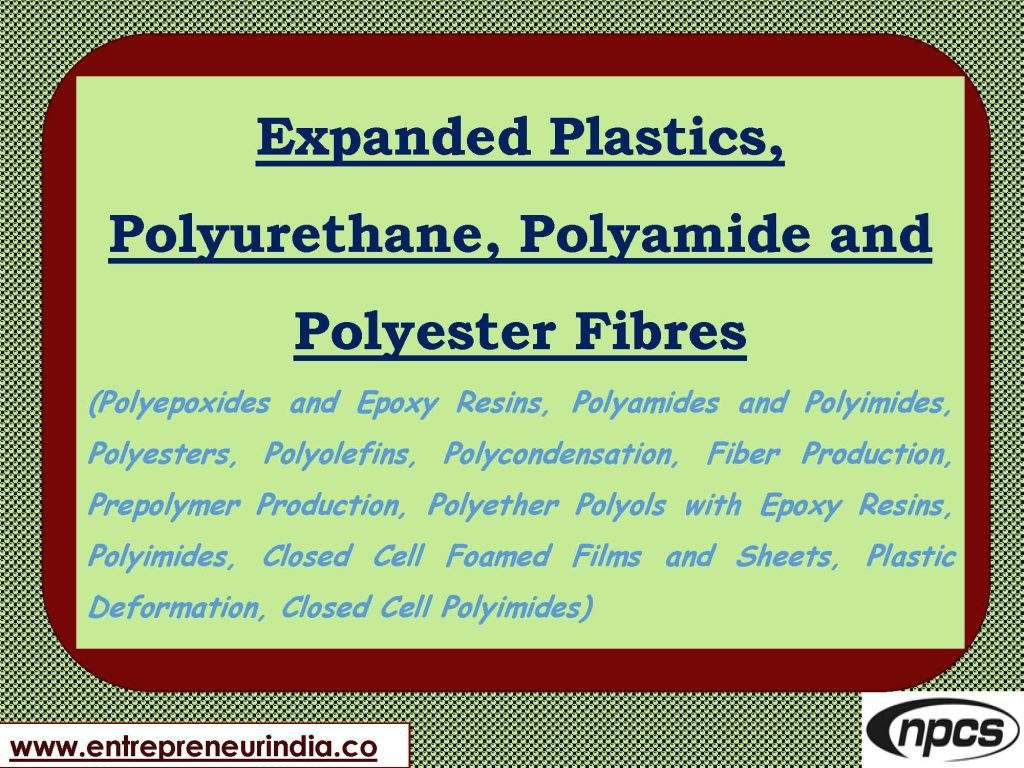 Expanded Plastics, Polyurethane, Polyamide and Polyester Fibres

(Polyepoxides and Epoxy Resins, Polyamides and Polyimides, Polyesters, Polyolefins, Polycondensation, Fiber Production, Prepolymer Production, Polyether Polyols with Epoxy Resins, Polyimides, Closed Cell Foamed Films and Sheets, Plastic Deformation, Closed Cell Polyimides)

www.entrepreneurindia.co

npcs